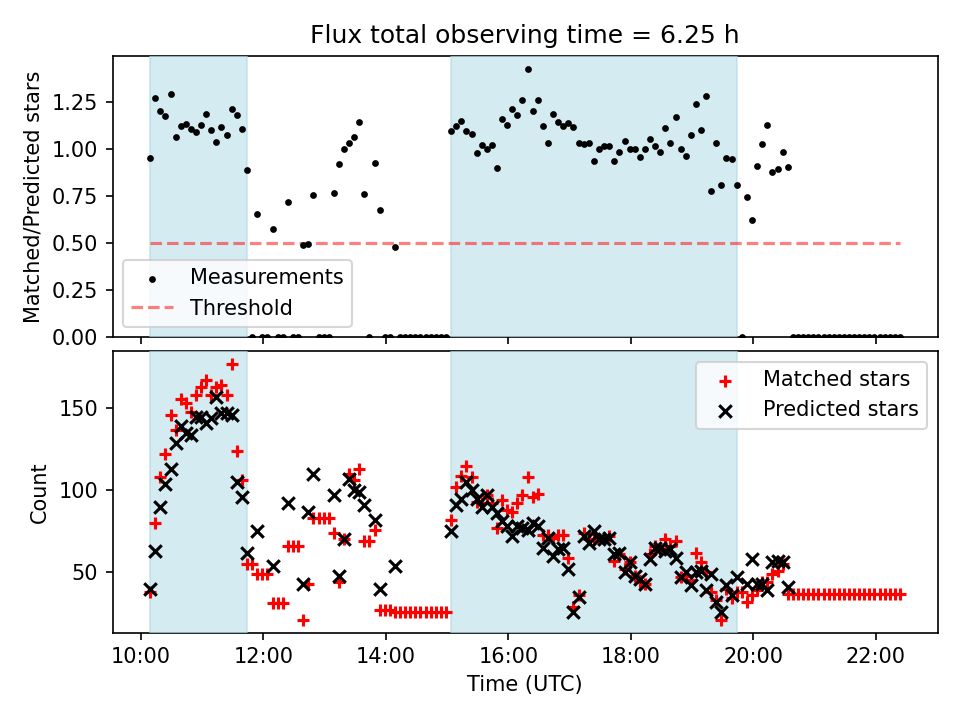 Flux total observing time = 6.25 h

Matched/Predicted stars

1.25
1.00
0.75
0.50
0.25
0.00

Measurements
Threshold

Count

150
100
50

Matched stars
Predicted stars

10:00
12:00
14:00
16:00
18:00
20:00
22:00

Time (UTC)